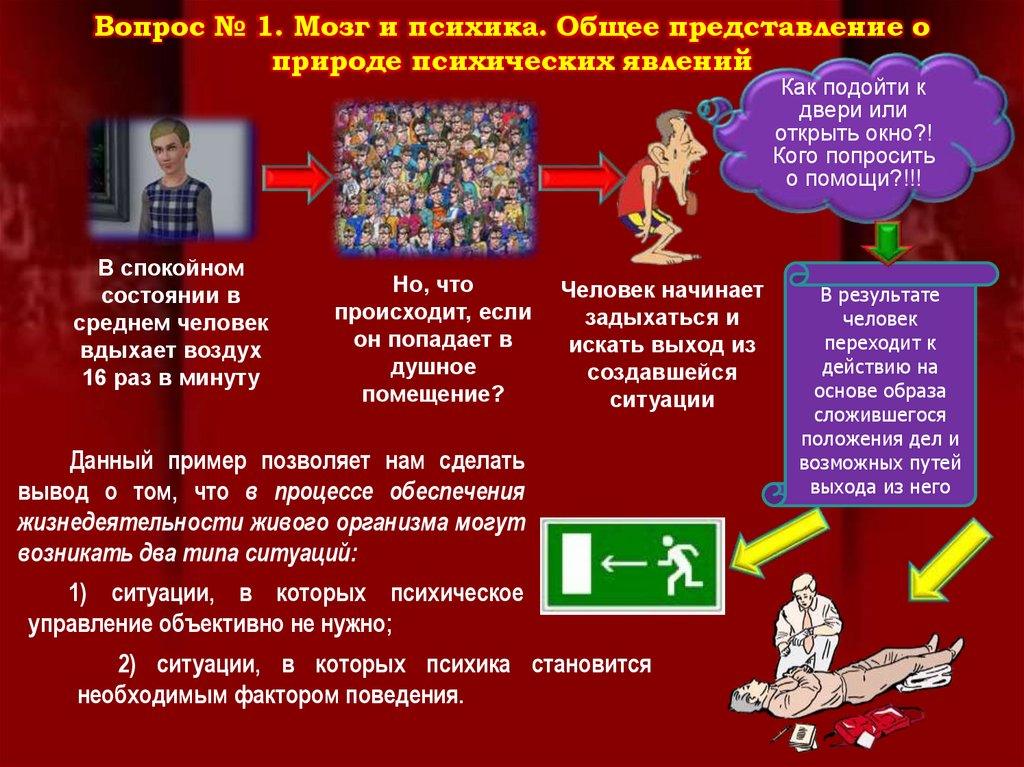 Вопрос № 1. Мозг и психика. Общее представление о природе психических явлений

Как подойти к двери или открыть окно?! Кого попросить о помощи?!!!

В спокойном состоянии в среднем человек вдыхает воздух 16 раз в минуту

Но, что происходит, если он попадает в душное помещение?

Человек начинает задыхаться и искать выход из создавшейся ситуации

В результате человек переходит к действию на основе образа сложившегося положения дел и возможных путей выхода из него

Данный пример позволяет нам сделать вывод о том, что в процессе обеспечения жизнедеятельности живого организма могут возникать два типа ситуаций:

1) ситуации, в которых психическое управление объективно не нужно;

2) ситуации, в которых психика становится необходимым фактором поведения.